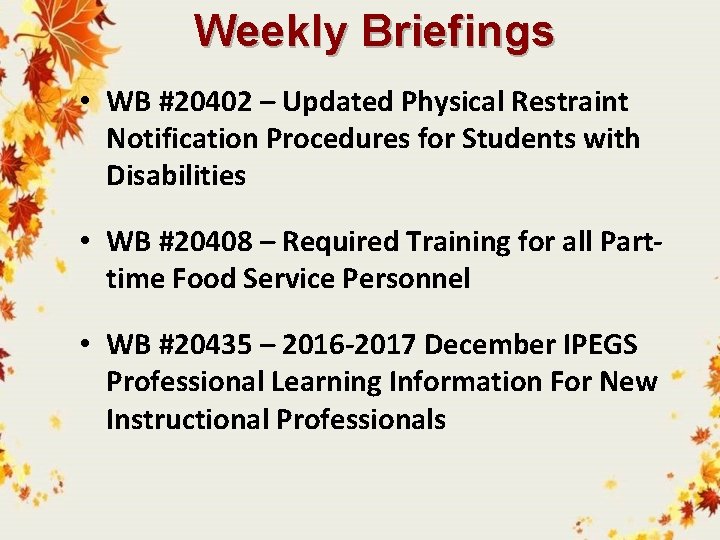 Weekly Briefings

• WB #20402 – Updated Physical Restraint Notification Procedures for Students with Disabilities

• WB #20408 – Required Training for all Part-time Food Service Personnel

• WB #20435 – 2016-2017 December IPEGS Professional Learning Information For New Instructional Professionals